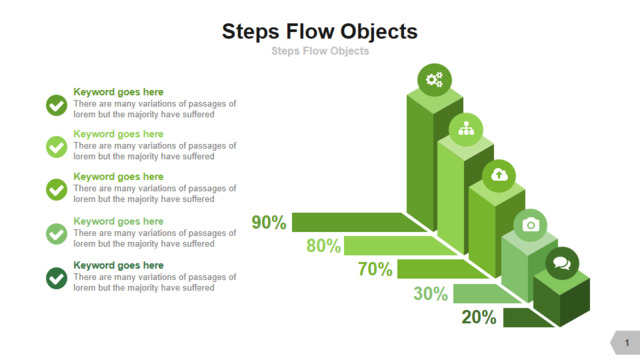 Steps Flow Objects

Steps Flow Objects

Keyword goes here
There are many variations of passages of lorem but the majority have suffered

Keyword goes here
There are many variations of passages of lorem but the majority have suffered

Keyword goes here
There are many variations of passages of lorem but the majority have suffered

Keyword goes here
There are many variations of passages of lorem but the majority have suffered

Keyword goes here
There are many variations of passages of lorem but the majority have suffered

90%

80%

70%

30%

20%

1